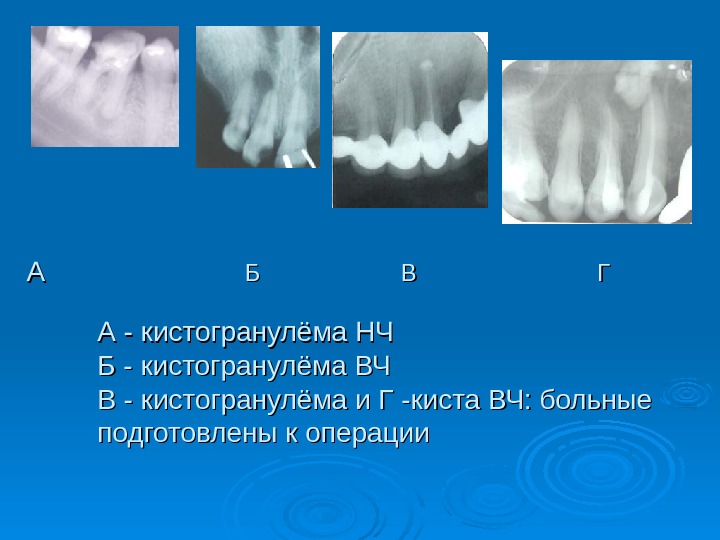 А Б В Г

А - кистогранулёма НЧ
Б - кистогранулёма ВЧ
В - кистогранулёма и Г -киста ВЧ: больные подготовлены к операции